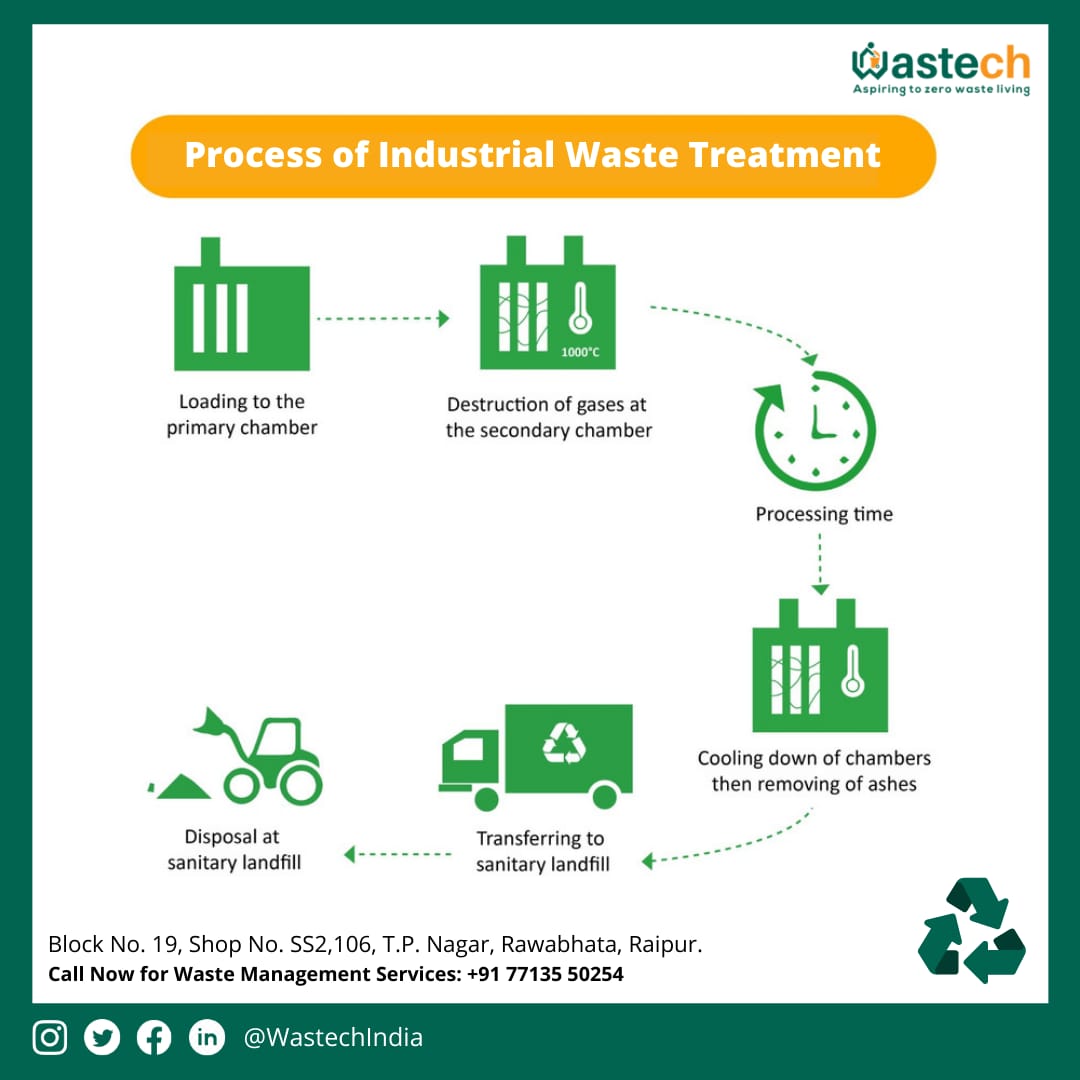 Wastech
Aspiring to zero waste living

Process of Industrial Waste Treatment

Loading to the primary chamber

1000°C

Destruction of gases at the secondary chamber

Processing time

Cooling down of chambers then removing of ashes

Transferring to sanitary landfill

Disposal at sanitary landfill

Block No. 19, Shop No. SS2,106, T.P. Nagar, Rawabhata, Raipur.
Call Now for Waste Management Services: +91 77135 50254

@WastechIndia